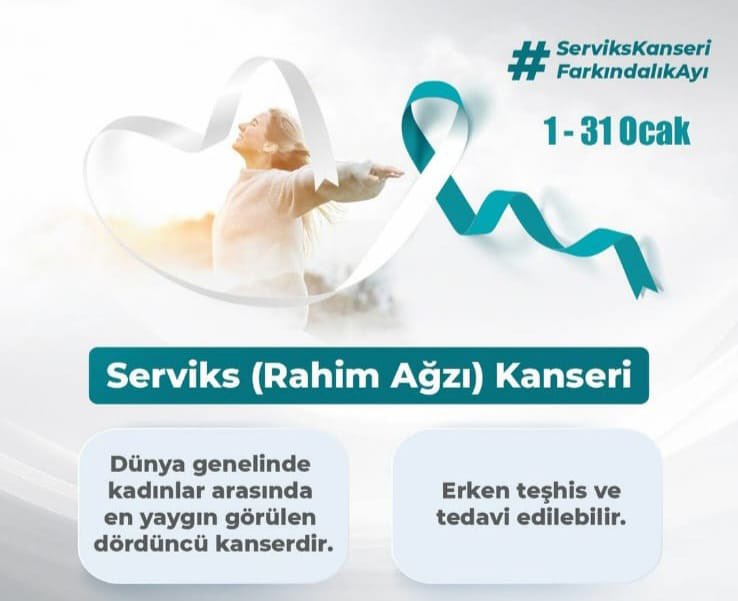 # ServiksKanseri
FarkındalıkAyı

1 - 31 Ocak

Serviks (Rahim Ağzı) Kanseri

Dünya genelinde kadınlar arasında en yaygın görülen dördüncü kanserdir.

Erken teşhis ve tedavi edilebilir.